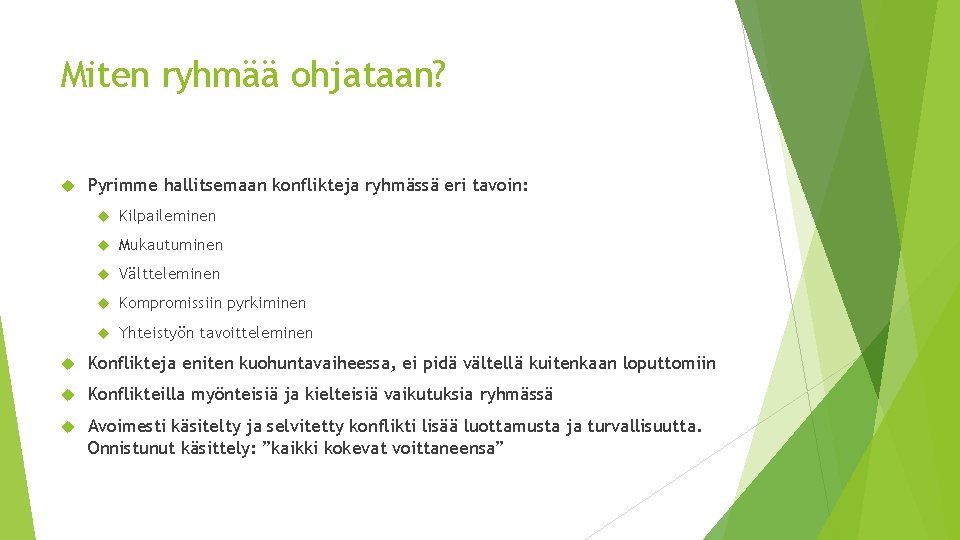 Miten ryhmää ohjataan?

Pyrimme hallitsemaan konflikteja ryhmässä eri tavoin:

Kilpaileminen

Mukautuminen

Vältteleminen

Kompromissiin pyrkiminen

Yhteistyön tavoitteleminen

Konflikteja eniten kuohuntavaiheessa, ei pidä vältellä kuitenkaan loputtomiin

Konflikteilla myönteisiä ja kielteisiä vaikutuksia ryhmässä

Avoimesti käsitelty ja selvitetty konflikti lisää luottamusta ja turvallisuutta. Onnistunut käsittely: ”kaikki kokevat voittaneensa”